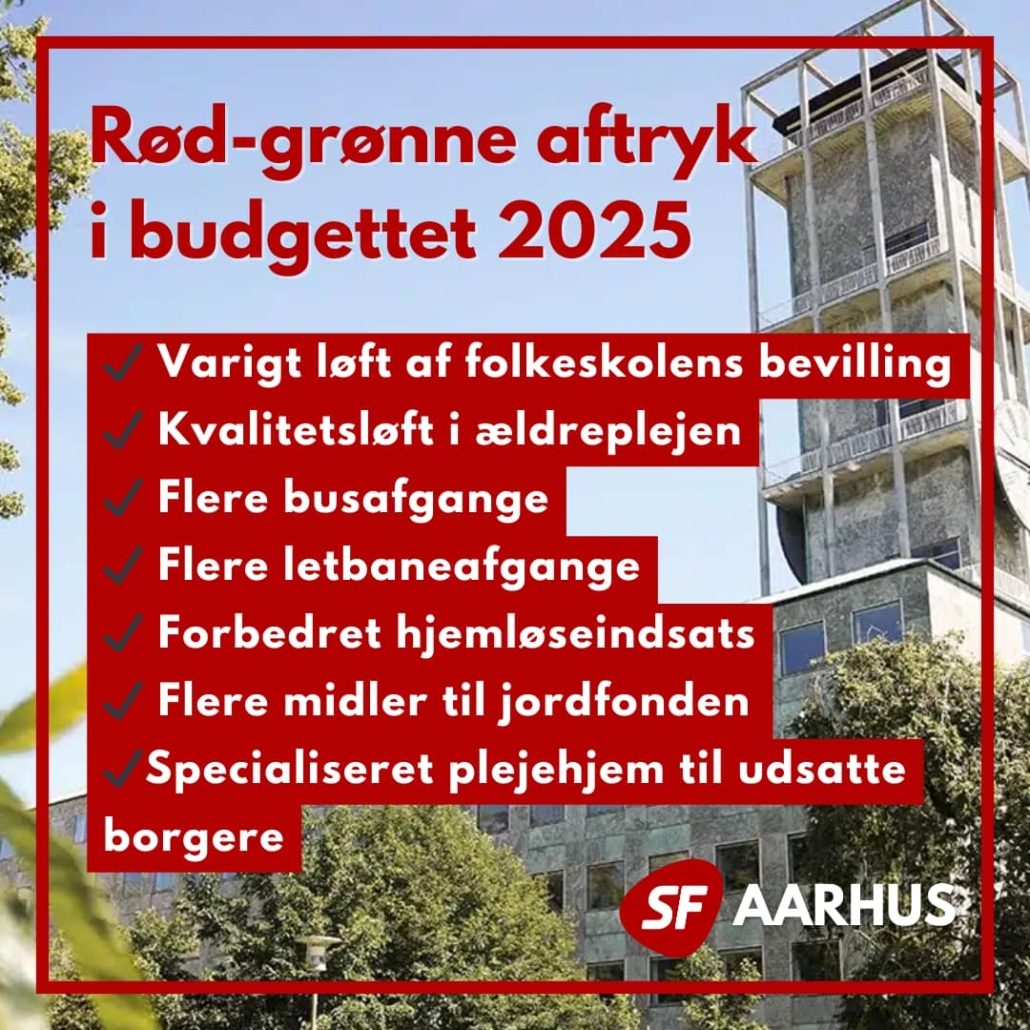 Rød-grønne aftryk i budgettet 2025

✓ Varigt løft af folkeskolens bevilling
✓ Kvalitetsløft i ældreplejen
✓ Flere busafgange
✓ Flere letbaneafgange
✓ Forbedret hjemløseindsats
✓ Flere midler til jordfonden
✓Specialiseret plejehjem til udsatte borgere

SF AARHUS